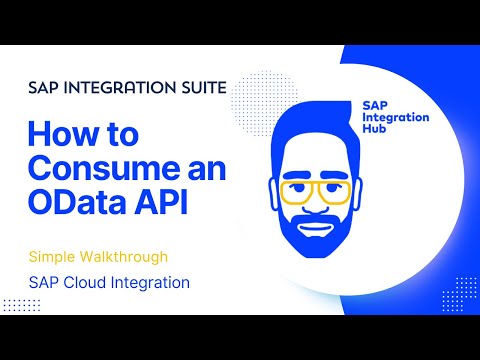 SAP INTEGRATION SUITE

How to Consume an OData API

Simple Walkthrough

SAP Cloud Integration

SAP Integration Hub